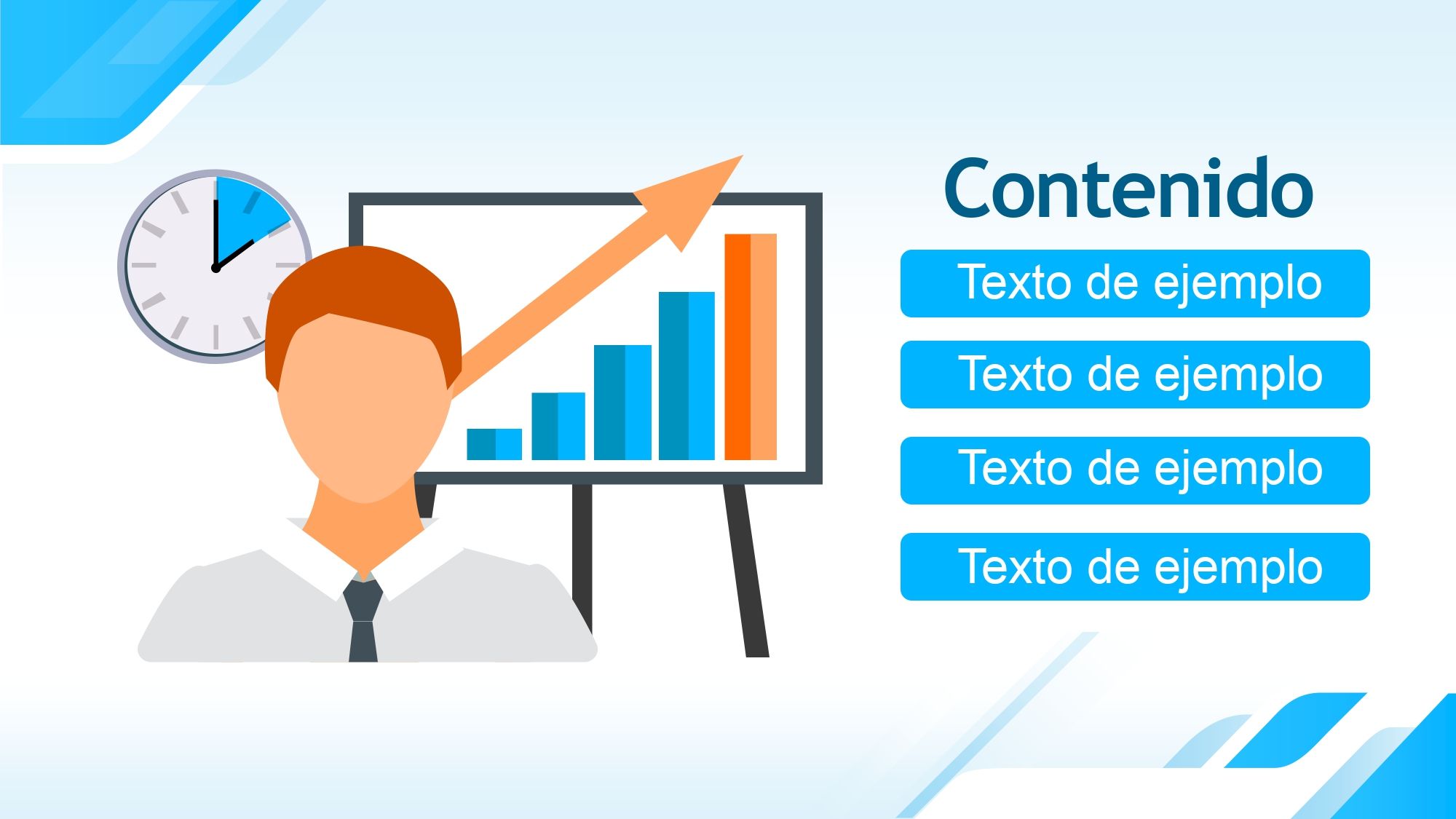 Contenido

Texto de ejemplo

Texto de ejemplo

Texto de ejemplo

Texto de ejemplo